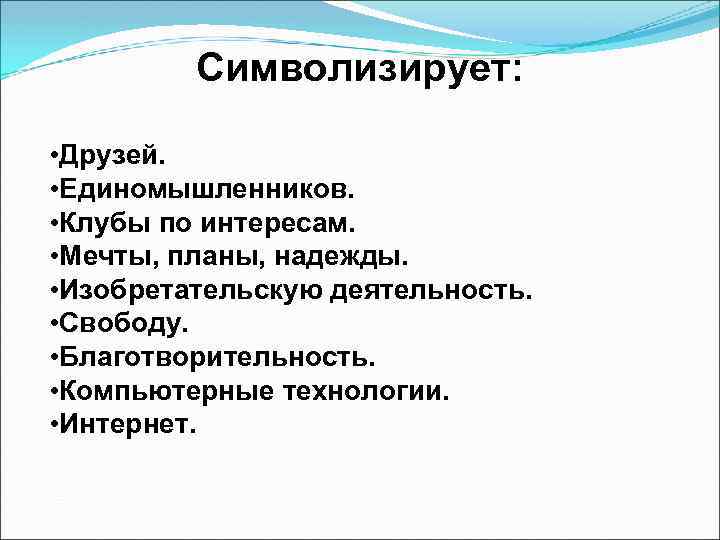 Символизирует:

•Друзей.
•Единомышленников.
•Клубы по интересам.
•Мечты, планы, надежды.
•Изобретательскую деятельность.
•Свободу.
•Благотворительность.
•Компьютерные технологии.
•Интернет.